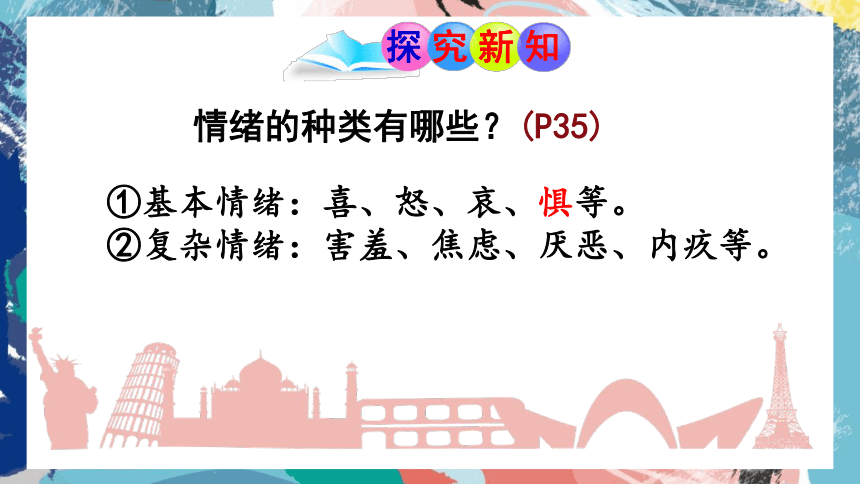 探究新知

情绪的种类有哪些？(P35)

①基本情绪：喜、怒、哀、惧等。
②复杂情绪：害羞、焦虑、厌恶、内疚等。